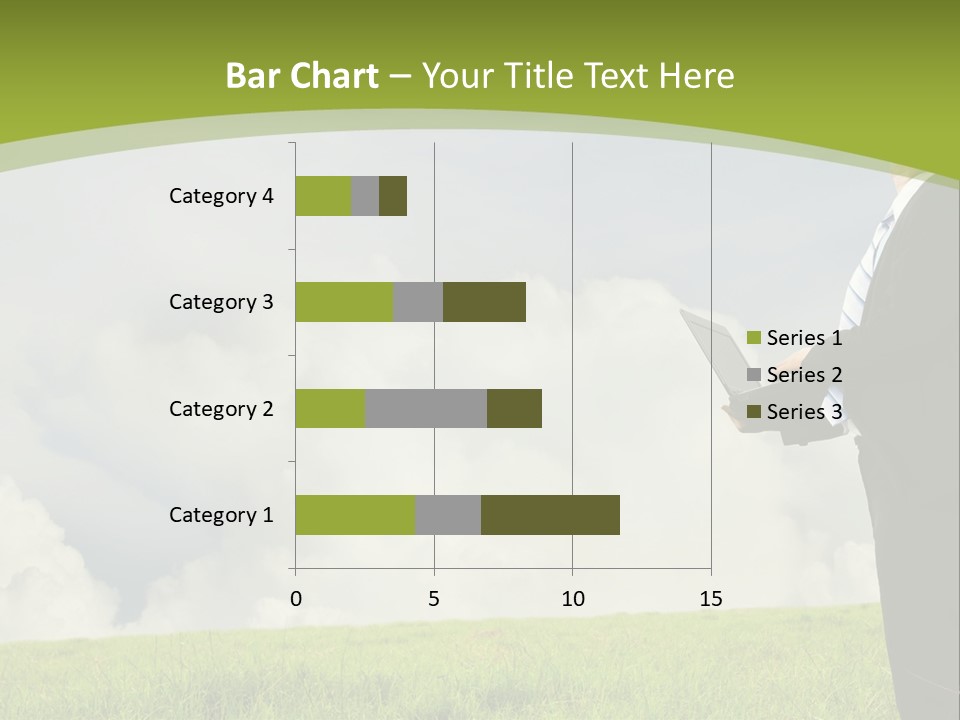 Bar Chart – Your Title Text Here

Category 4
Category 3
Category 2
Category 1

0
5
10
15

Series 1
Series 2
Series 3